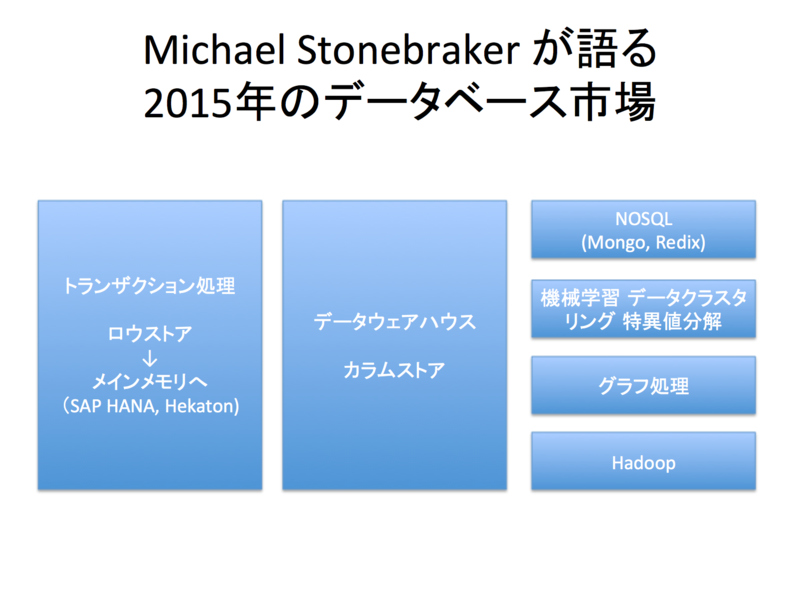 Michael Stonebraker が語る
2015年のデータベース市場

トランザクション処理

ロウストア
↓
メインメモリへ
（SAP HANA, Hekaton)

データウェアハウス

カラムストア

NOSQL
(Mongo, Redix)

機械学習 データクラスタリング 特異値分解

グラフ処理

Hadoop